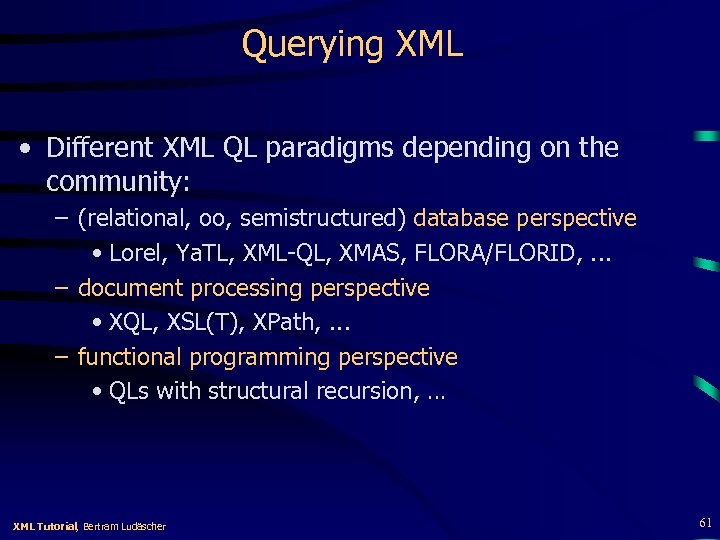 Querying XML

• Different XML QL paradigms depending on the community:
– (relational, oo, semistructured) database perspective
• Lorel, YaTL, XML-QL, XMAS, FLORA/FLORID, ...
– document processing perspective
• XQL, XSL(T), XPath, ...
– functional programming perspective
• QLs with structural recursion, …

XML Tutorial, Bertram Ludäscher

61